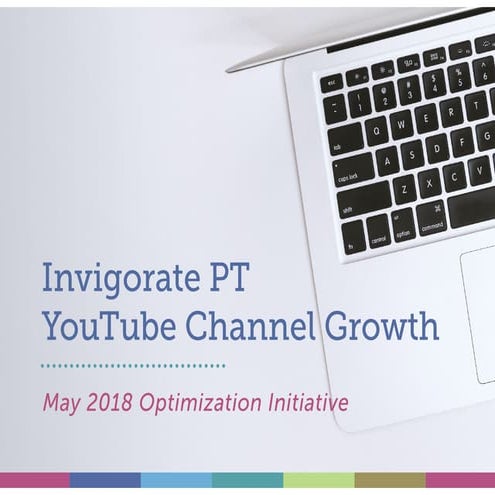 Invigorate PT
YouTube Channel Growth

May 2018 Optimization Initiative